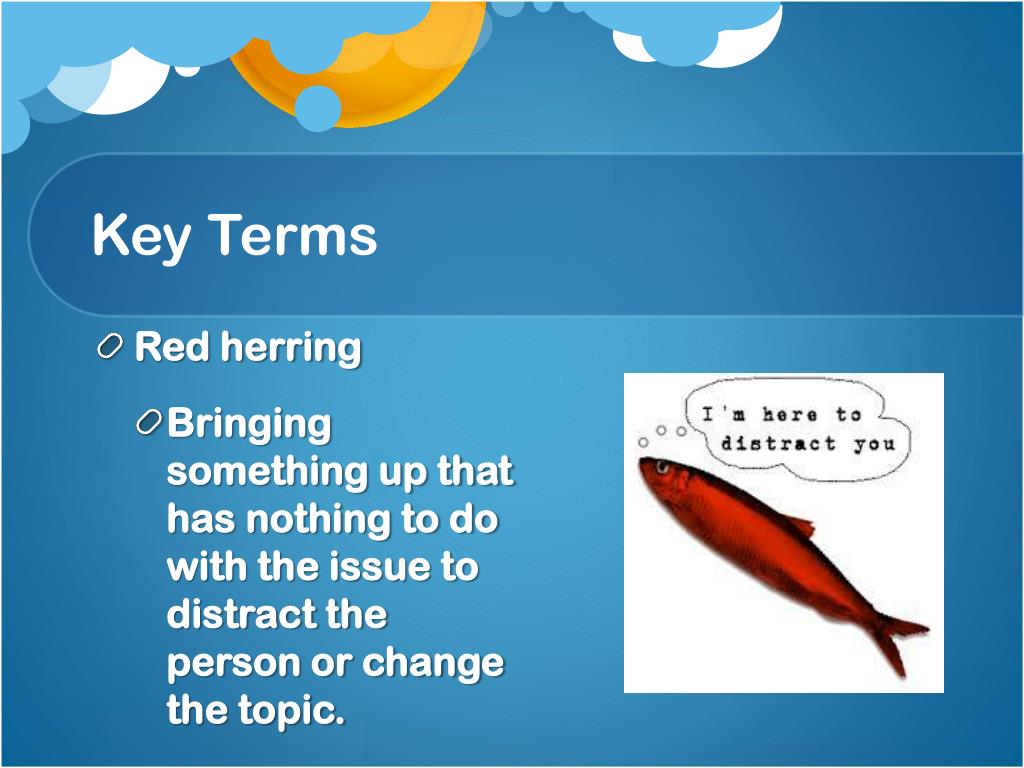 Key Terms

Red herring

Bringing something up that has nothing to do with the issue to distract the person or change the topic.

I'm here to distract you